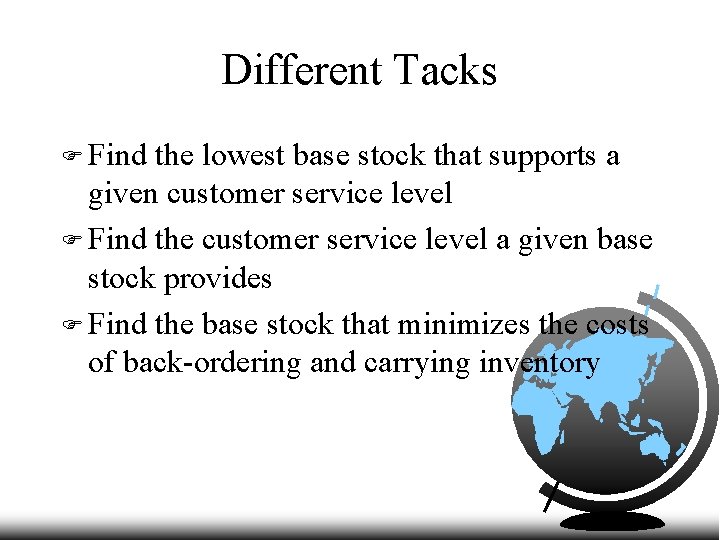 Different Tacks

☞ Find the lowest base stock that supports a given customer service level

☞ Find the customer service level a given base stock provides

☞ Find the base stock that minimizes the costs of back-ordering and carrying inventory